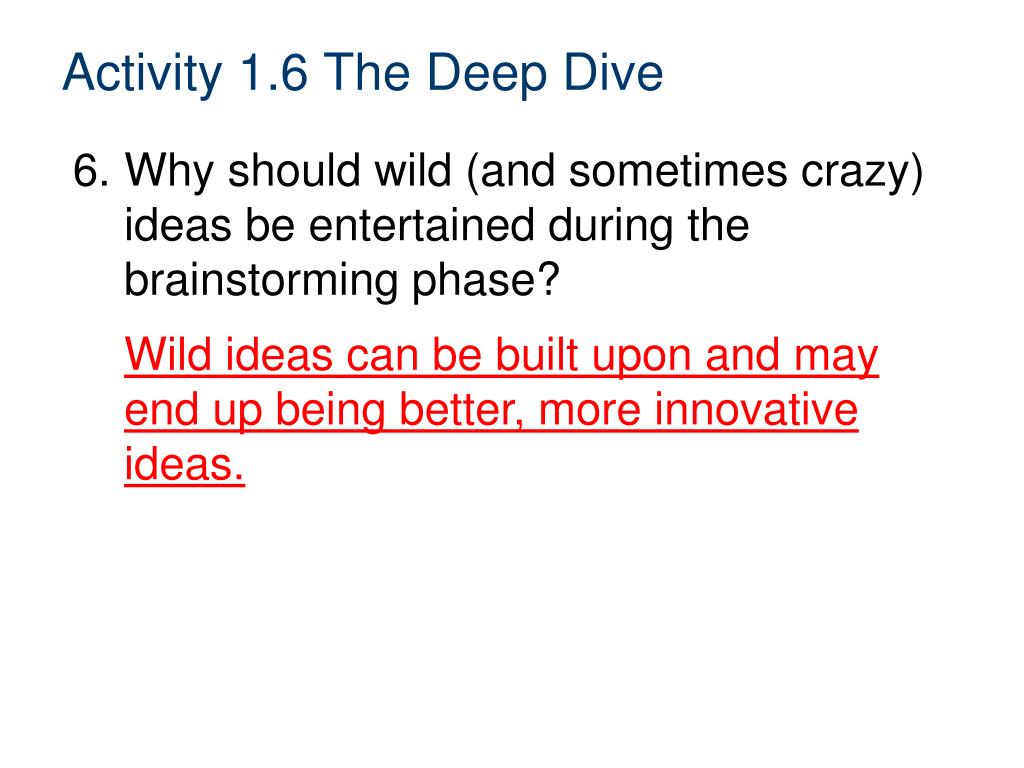 Activity 1.6 The Deep Dive

6. Why should wild (and sometimes crazy) ideas be entertained during the brainstorming phase?

Wild ideas can be built upon and may end up being better, more innovative ideas.